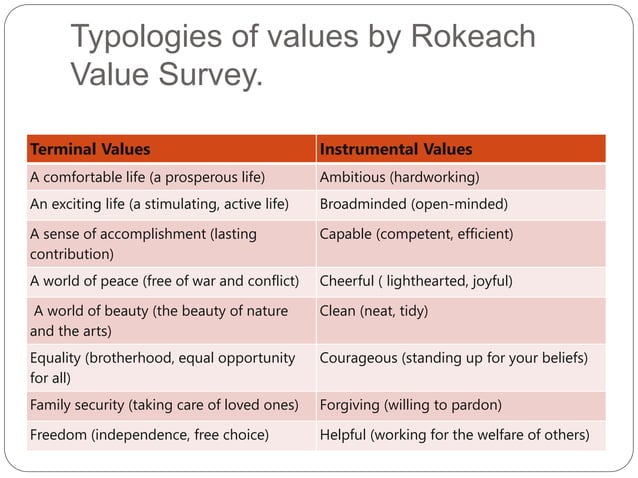 Typologies of values by Rokeach Value Survey.

| Terminal Values | Instrumental Values |
|---|---|
| A comfortable life (a prosperous life) | Ambitious (hardworking) |
| An exciting life (a stimulating, active life) | Broadminded (open-minded) |
| A sense of accomplishment (lasting contribution) | Capable (competent, efficient) |
| A world of peace (free of war and conflict) | Cheerful ( lighthearted, joyful) |
| A world of beauty (the beauty of nature and the arts) | Clean (neat, tidy) |
| Equality (brotherhood, equal opportunity for all) | Courageous (standing up for your beliefs) |
| Family security (taking care of loved ones) | Forgiving (willing to pardon) |
| Freedom (independence, free choice) | Helpful (working for the welfare of others) |